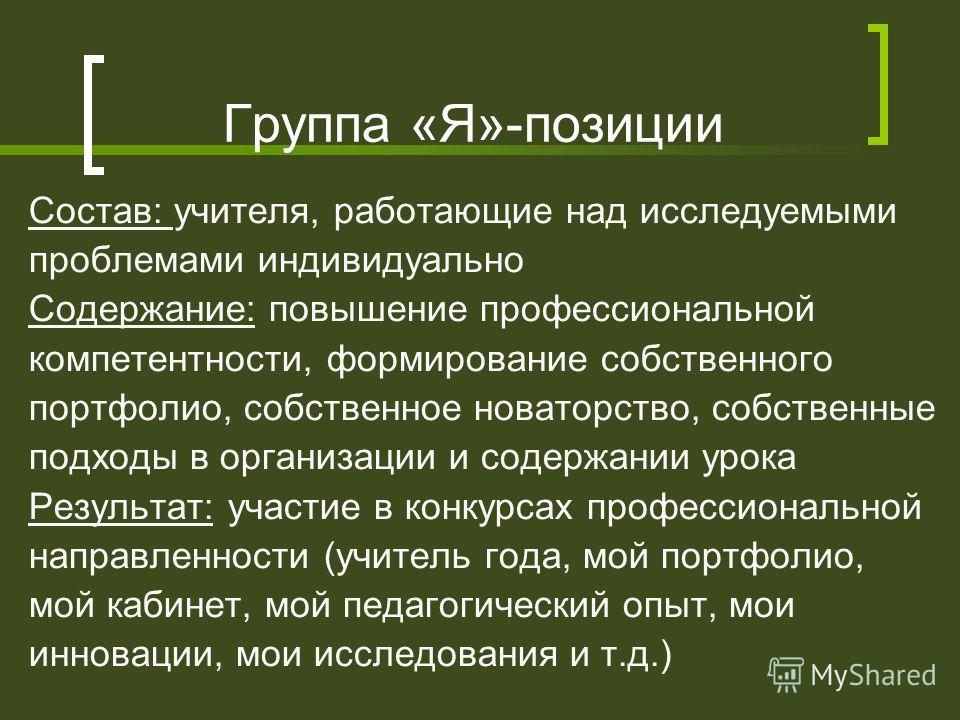 Группа «Я»-позиции

Состав: учителя, работающие над исследуемыми проблемами индивидуально
Содержание: повышение профессиональной компетентности, формирование собственного портфолио, собственное новаторство, собственные подходы в организации и содержании урока
Результат: участие в конкурсах профессиональной направленности (учитель года, мой портфолио, мой кабинет, мой педагогический опыт, мои инновации, мои исследования и т.д.)

MyShared